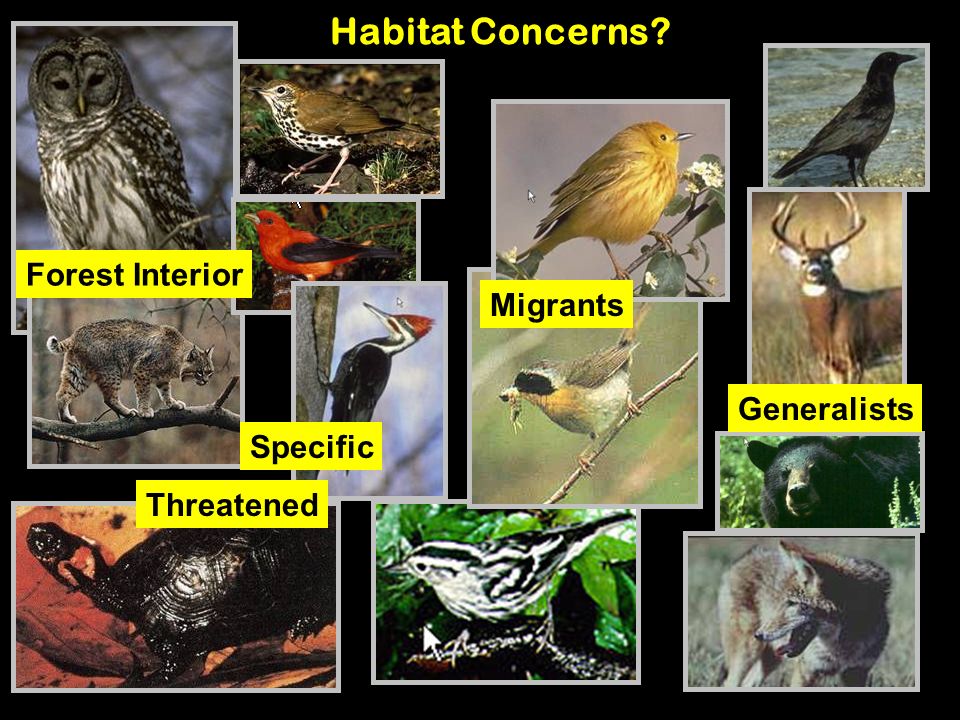 Habitat Concerns?

Forest Interior

Migrants

Generalists

Specific

Threatened